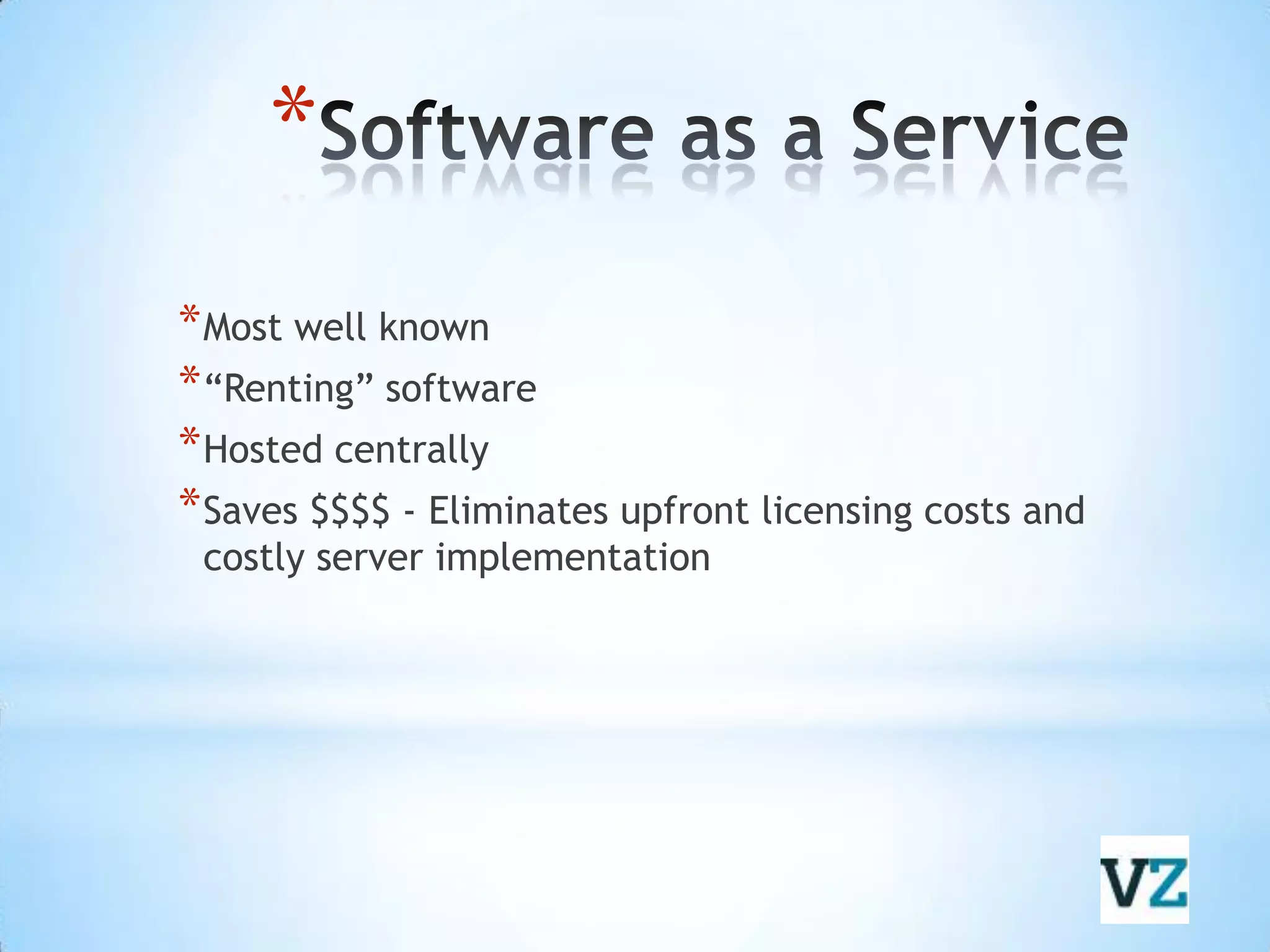 *Software as a Service

*Most well known
*“Renting” software
*Hosted centrally
*Saves \$\$\$\$ - Eliminates upfront licensing costs and costly server implementation

VZ